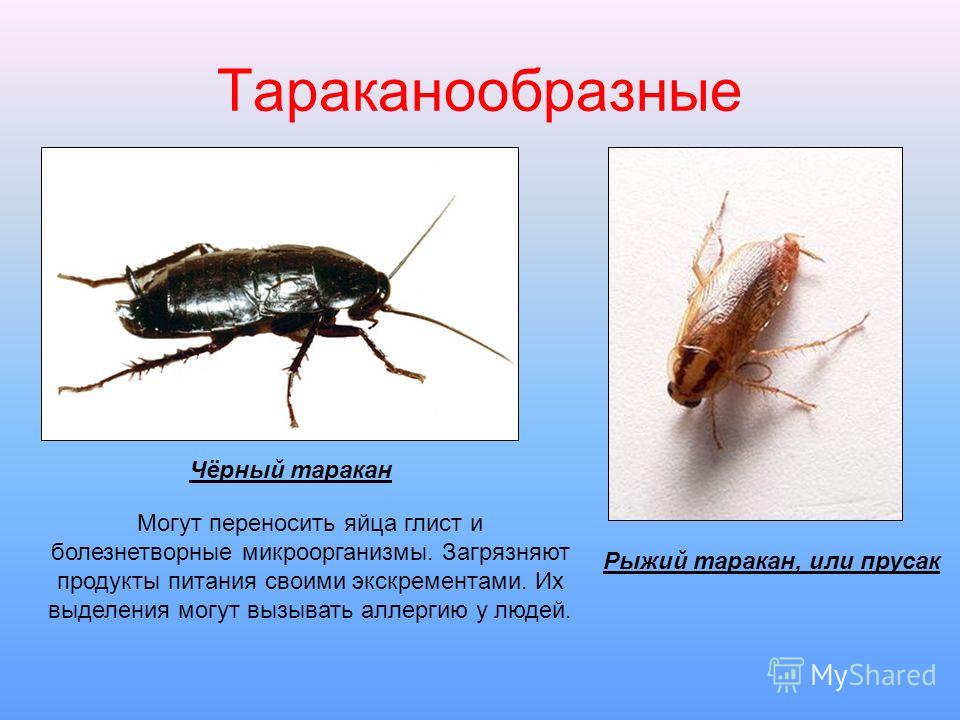 Тараканообразные

Чёрный таракан

Могут переносить яйца глист и болезнетворные микроорганизмы. Загрязняют продукты питания своими экскрементами. Их выделения могут вызывать аллергию у людей.

Рыжий таракан, или прусак

MyShared